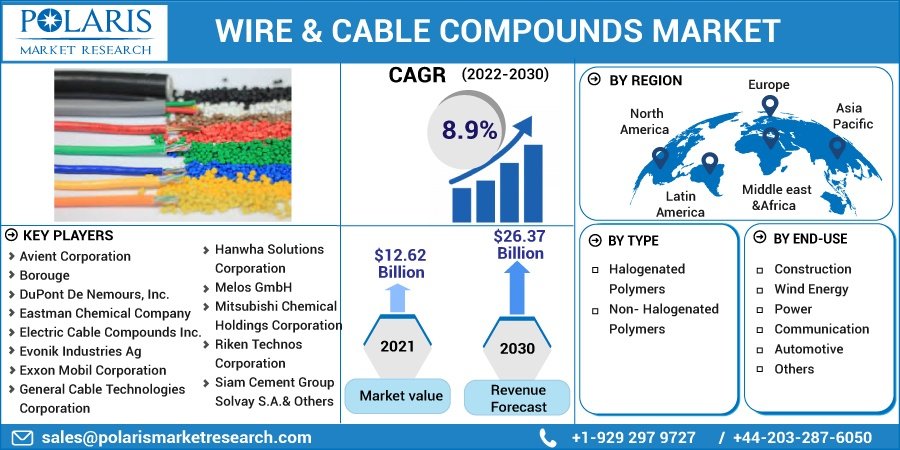 POLARIS
MARKET RESEARCH

WIRE & CABLE COMPOUNDS MARKET

CAGR (2022-2030)

8.9%

BY REGION

North America

Europe

Asia Pacific

Latin America

Middle east &Africa

KEY PLAYERS

Avient Corporation
Borouge
DuPont De Nemours, Inc.
Eastman Chemical Company
Electric Cable Compounds Inc.
Evonik Industries Ag
Exxon Mobil Corporation
General Cable Technologies Corporation

Hanwha Solutions Corporation
Melos GmbH
Mitsubishi Chemical Holdings Corporation
Riken Technos Corporation
Siam Cement Group
Solvay S.A.& Others

$12.62 Billion

2021

Market value

$26.37 Billion

2030

Revenue Forecast

BY TYPE

Halogenated Polymers
Non- Halogenated Polymers

BY END-USE

Construction
Wind Energy
Power
Communication
Automotive
Others

sales@polarismarketresearch.com

+1-929 297 9727 / +44-203-287-6050